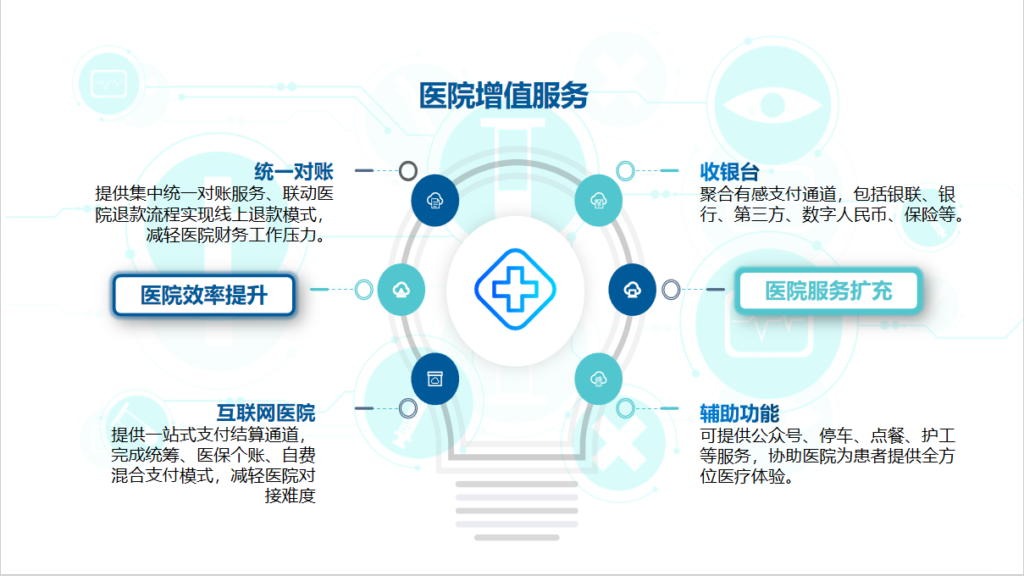 医院增值服务

统一对账
提供集中统一对账服务、联动医院退款流程实现线上退款模式，减轻医院财务工作压力。

医院效率提升

互联网医院
提供一站式支付结算通道，完成统筹、医保个账、自费混合支付模式，减轻医院对接难度

收银台
聚合有感支付通道，包括银联、银行、第三方、数字人民币、保险等。

医院服务扩充

辅助功能
可提供公众号、停车、点餐、护工等服务，协助医院为患者提供全方位医疗体验。